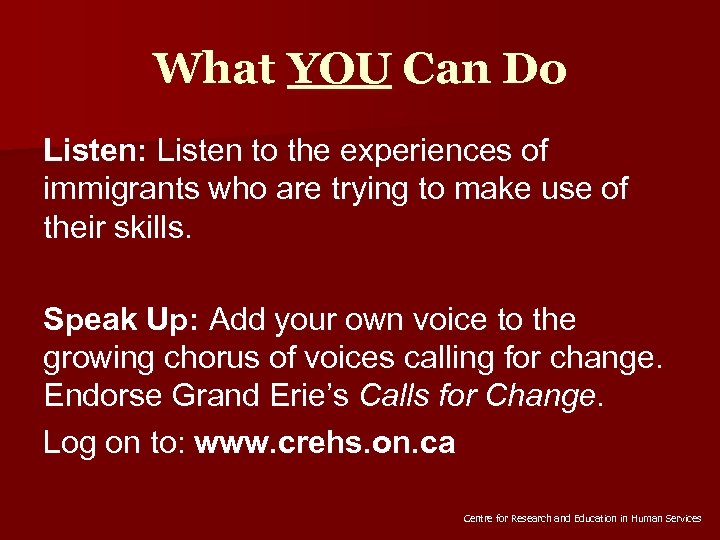 What YOU Can Do

Listen: Listen to the experiences of immigrants who are trying to make use of their skills.

Speak Up: Add your own voice to the growing chorus of voices calling for change. Endorse Grand Erie's Calls for Change.

Log on to: www.crehs.on.ca

Centre for Research and Education in Human Services